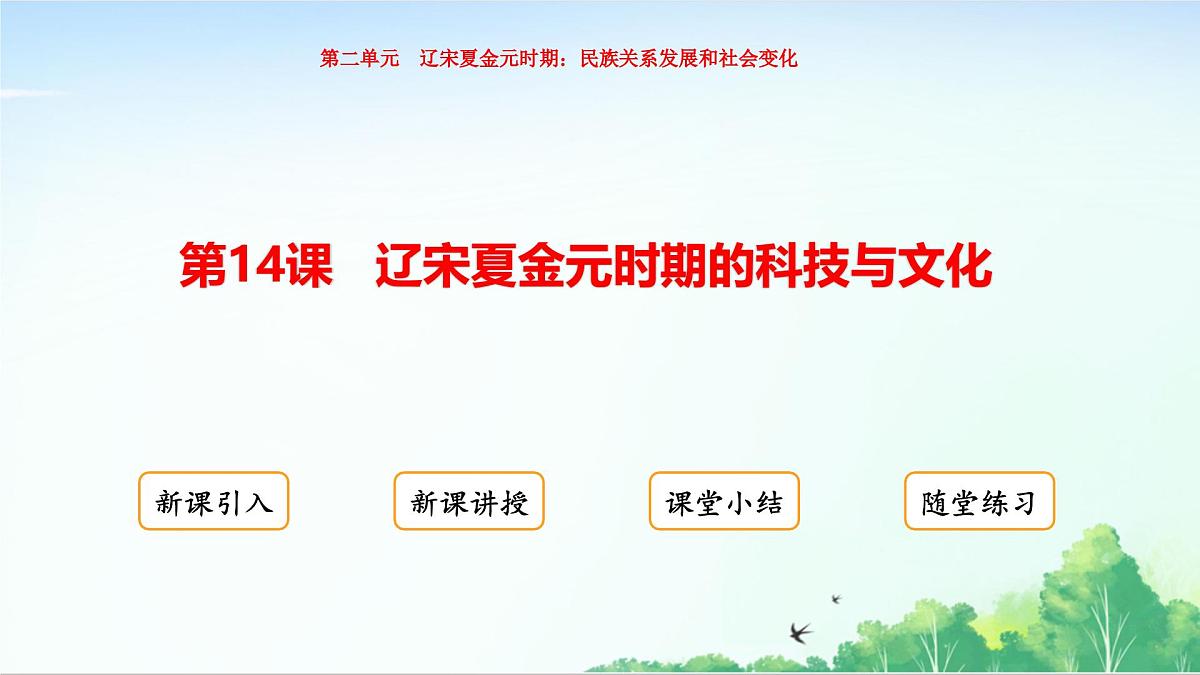 第二单元　辽宋夏金元时期：民族关系发展和社会变化

第14课　辽宋夏金元时期的科技与文化

新课引入

新课讲授

课堂小结

随堂练习